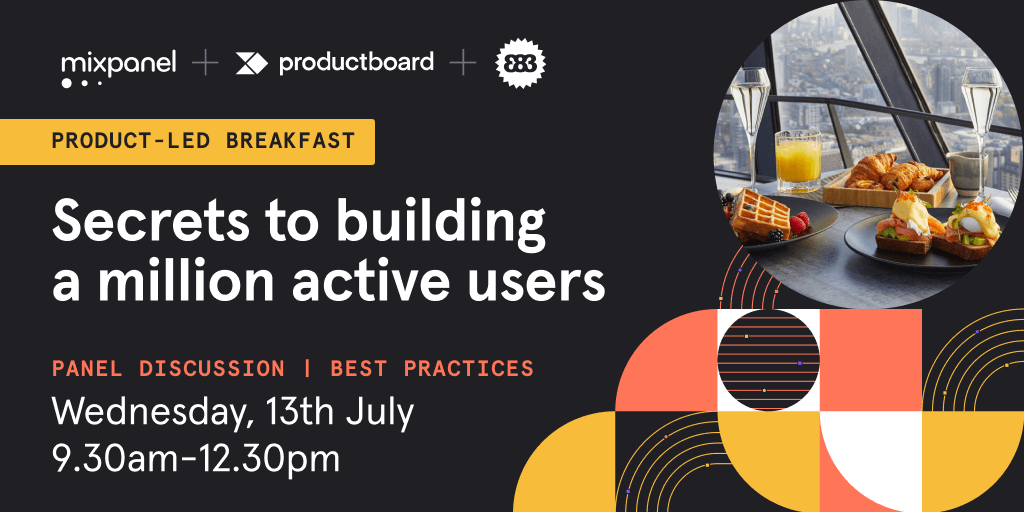 mixpanel + productboard +

PRODUCT-LED BREAKFAST

Secrets to building a million active users

PANEL DISCUSSION | BEST PRACTICES

Wednesday, 13th July
9.30am-12.30pm